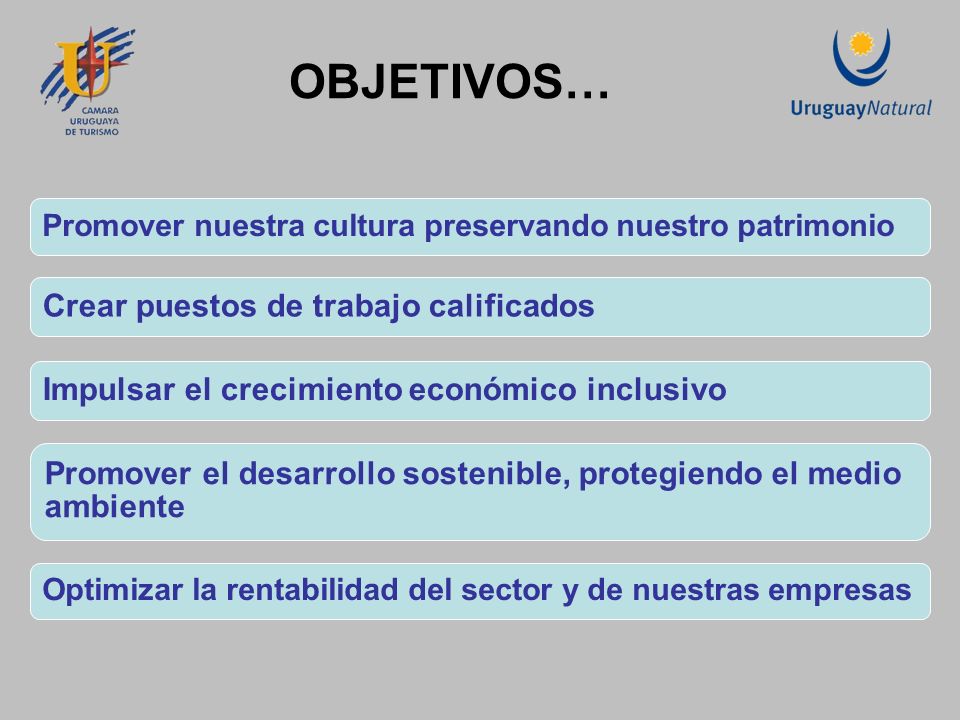 CAMARA URUGUAYA DE TURISMO

OBJETIVOS…

UruguayNatural

Promover nuestra cultura preservando nuestro patrimonio

Crear puestos de trabajo calificados

Impulsar el crecimiento económico inclusivo

Promover el desarrollo sostenible, protegiendo el medio ambiente

Optimizar la rentabilidad del sector y de nuestras empresas